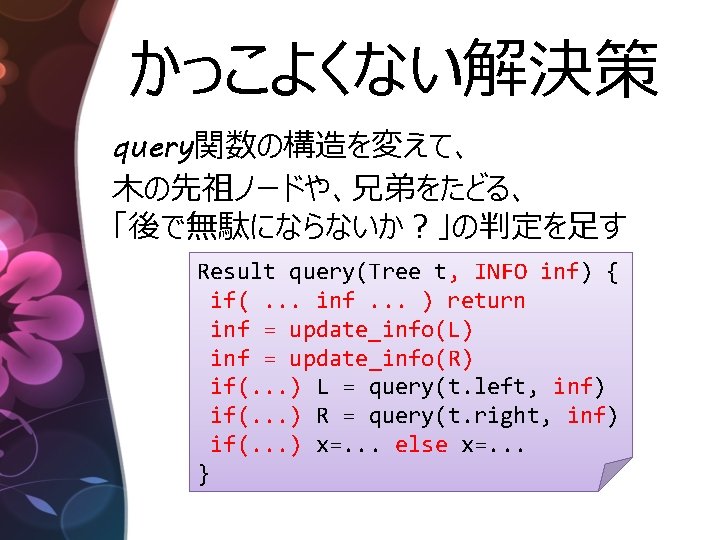 かっこよくない解決策

query関数の構造を変えて、
木の先祖ノードや、兄弟をたどる、
「後で無駄にならないか？」の判定を足す

Result query(Tree t, INFO inf) {
 if( ... inf ... ) return
 inf = update_info(L)
 inf = update_info(R)
 if(...) L = query(t.left, inf)
 if(...) R = query(t.right, inf)
 if(...) x=... else x=...
}